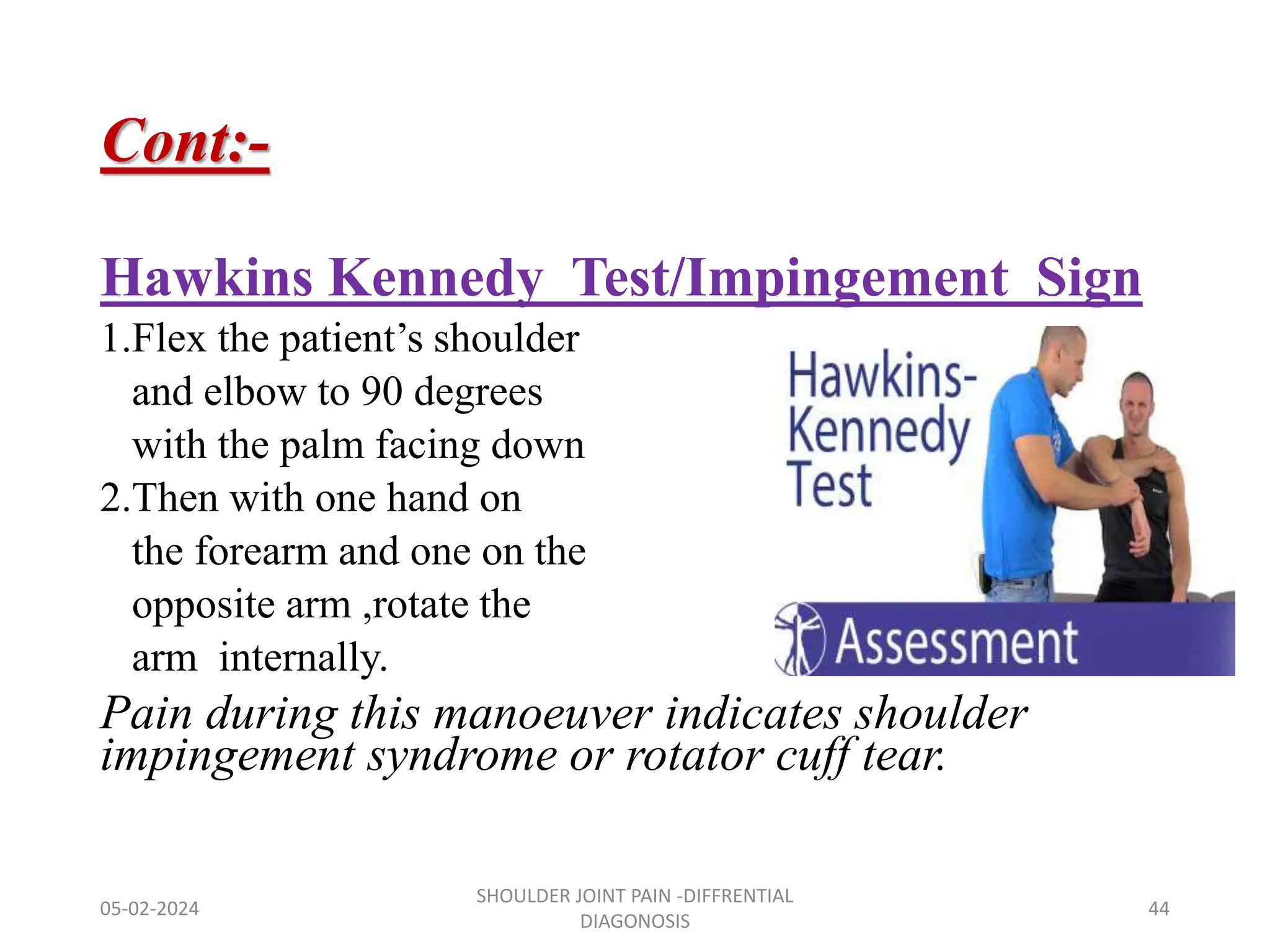 Cont:-

Hawkins Kennedy Test/Impingement Sign

1.Flex the patient’s shoulder and elbow to 90 degrees with the palm facing down
2.Then with one hand on the forearm and one on the opposite arm ,rotate the arm internally.

Hawkins-Kennedy Test

Assessment

Pain during this manoeuver indicates shoulder impingement syndrome or rotator cuff tear.

05-02-2024

SHOULDER JOINT PAIN -DIFFRENTIAL DIAGONOSIS

44